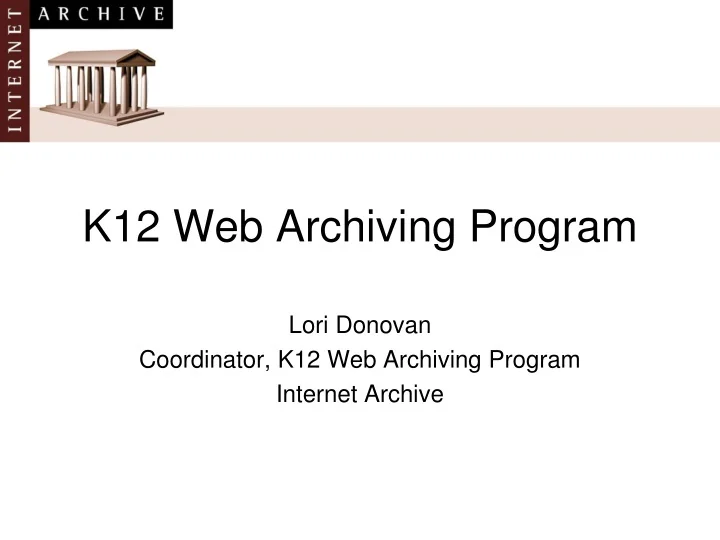 INTERNET ARCHIVE

K12 Web Archiving Program

Lori Donovan
Coordinator, K12 Web Archiving Program
Internet Archive